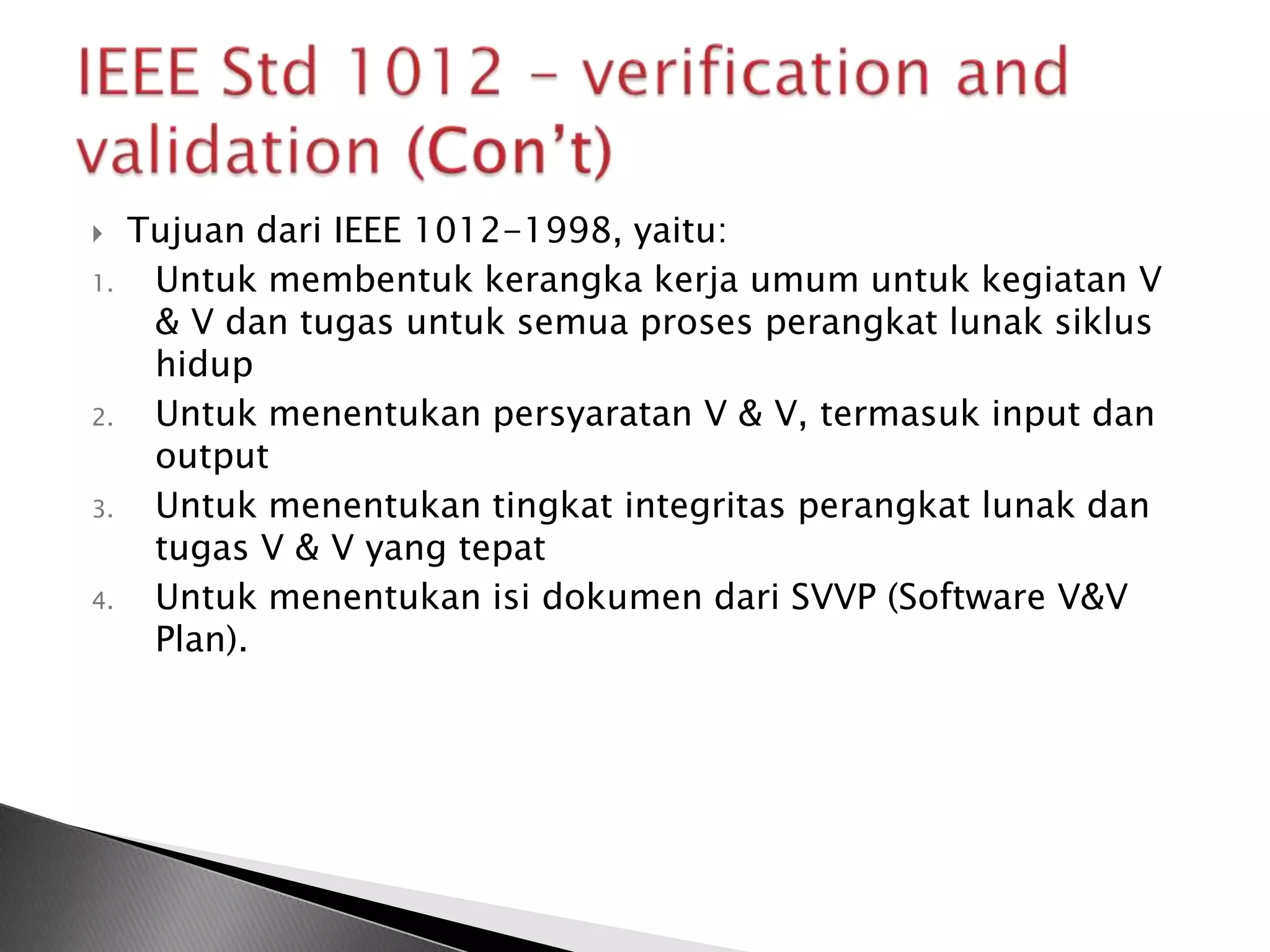 IEEE Std 1012 – verification and validation (Con't)

Tujuan dari IEEE 1012-1998, yaitu:

1. Untuk membentuk kerangka kerja umum untuk kegiatan V & V dan tugas untuk semua proses perangkat lunak siklus hidup
2. Untuk menentukan persyaratan V & V, termasuk input dan output
3. Untuk menentukan tingkat integritas perangkat lunak dan tugas V & V yang tepat
4. Untuk menentukan isi dokumen dari SVVP (Software V&V Plan).